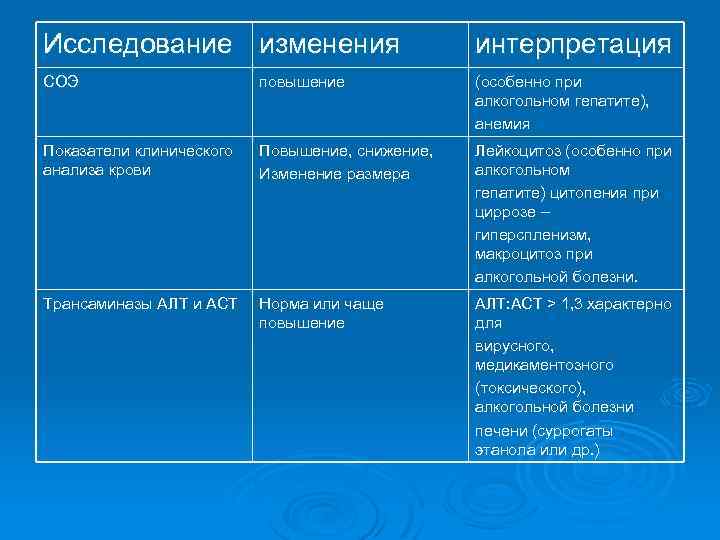 | Исследование | изменения | интерпретация |
|---|---|---|
| СОЭ | повышение | (особенно при алкогольном гепатите), анемия |
| Показатели клинического анализа крови | Повышение, снижение, Изменение размера | Лейкоцитоз (особенно при алкогольном гепатите) цитопения при циррозе – гиперспленизм, макроцитоз при алкогольной болезни. |
| Трансаминазы АЛТ и АСТ | Норма или чаще повышение | АЛТ:АСТ > 1,3 характерно для вирусного, медикаментозного (токсического), алкогольной болезни печени (суррогаты этанола или др.) |